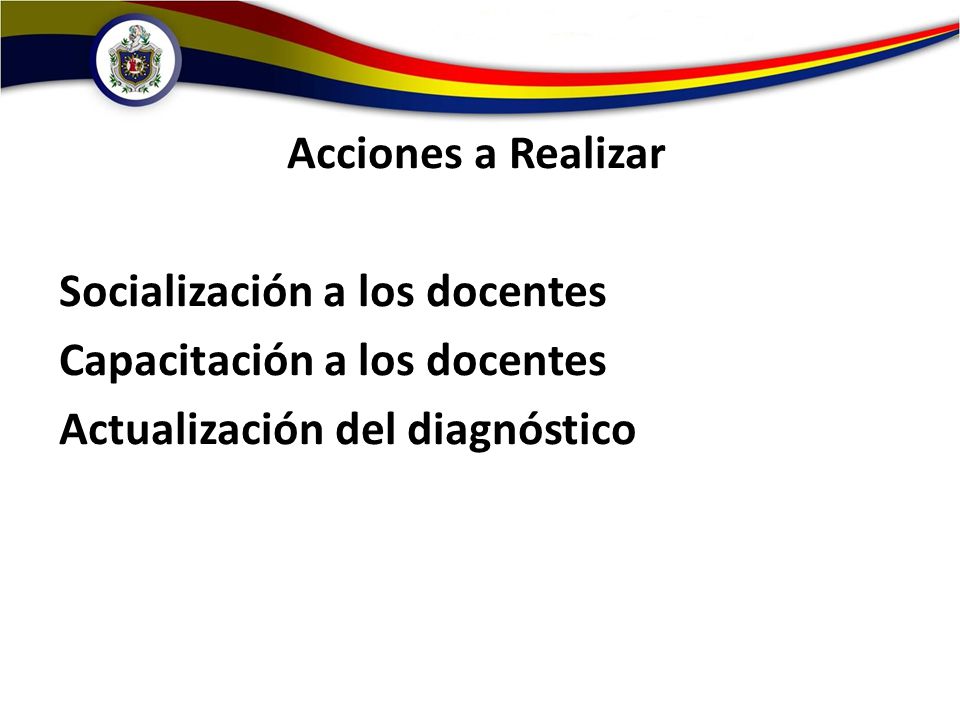 Acciones a Realizar

Socialización a los docentes
Capacitación a los docentes
Actualización del diagnóstico